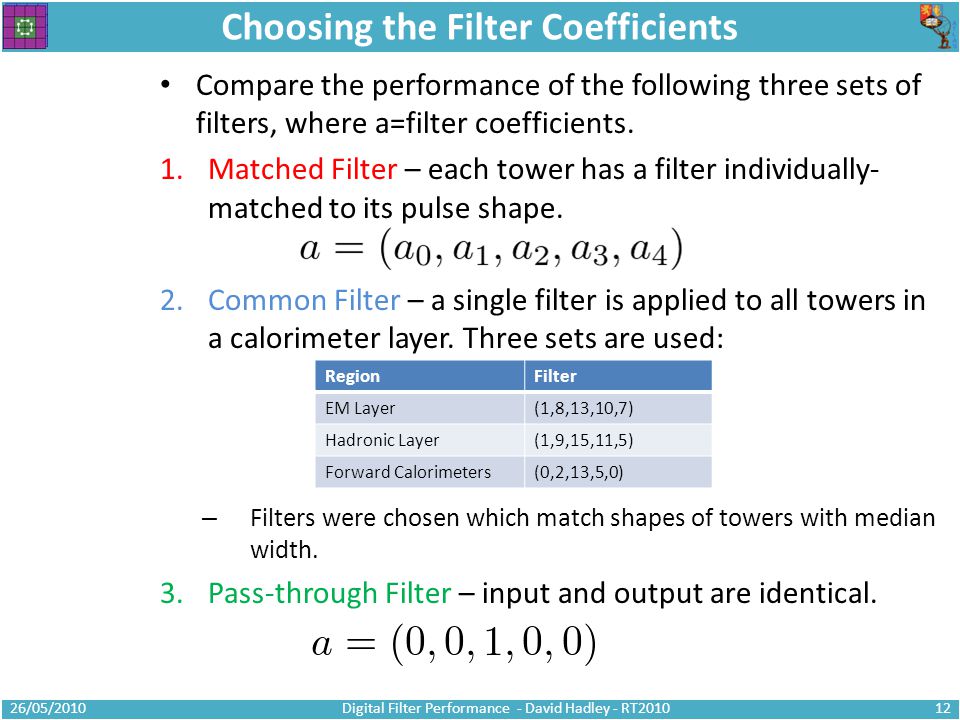 Choosing the Filter Coefficients

• Compare the performance of the following three sets of filters, where a=filter coefficients.

1. Matched Filter – each tower has a filter individually-matched to its pulse shape.

$a = (a_0, a_1, a_2, a_3, a_4)$

2. Common Filter – a single filter is applied to all towers in a calorimeter layer. Three sets are used:

| Region | Filter |
|---|---|
| EM Layer | (1,8,13,10,7) |
| Hadronic Layer | (1,9,15,11,5) |
| Forward Calorimeters | (0,2,13,5,0) |

– Filters were chosen which match shapes of towers with median width.

3. Pass-through Filter – input and output are identical.

$a = (0, 0, 1, 0, 0)$

26/05/2010 Digital Filter Performance - David Hadley - RT2010 12